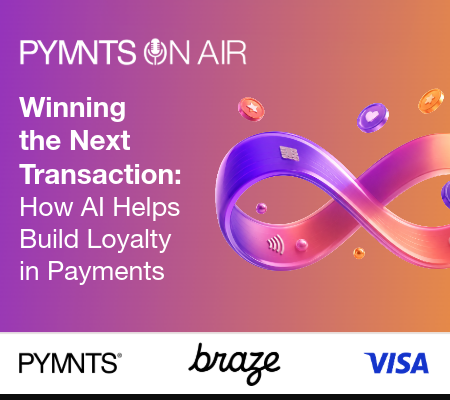 PYMNTS ON AIR

Winning the Next Transaction: How AI Helps Build Loyalty in Payments

PYMNTS®

braze

VISA